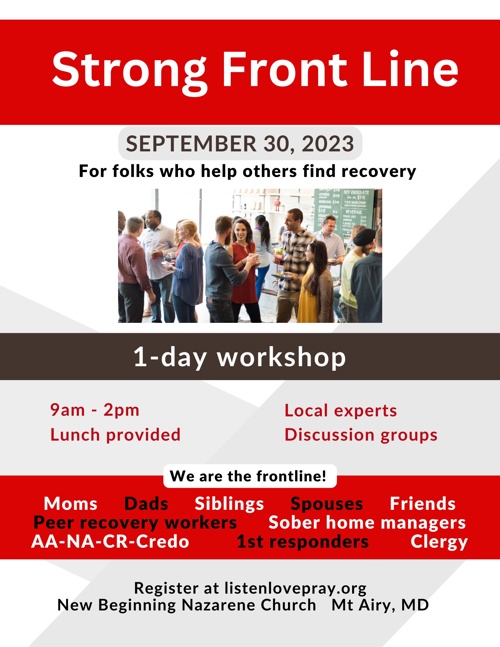 Strong Front Line

SEPTEMBER 30, 2023

For folks who help others find recovery

1-day workshop

9am - 2pm
Lunch provided

Local experts
Discussion groups

We are the frontline!

Moms Dads Siblings Spouses Friends
Peer recovery workers Sober home managers
AA-NA-CR-Credo 1st responders Clergy

Register at listenlovepray.org
New Beginning Nazarene Church Mt Airy, MD